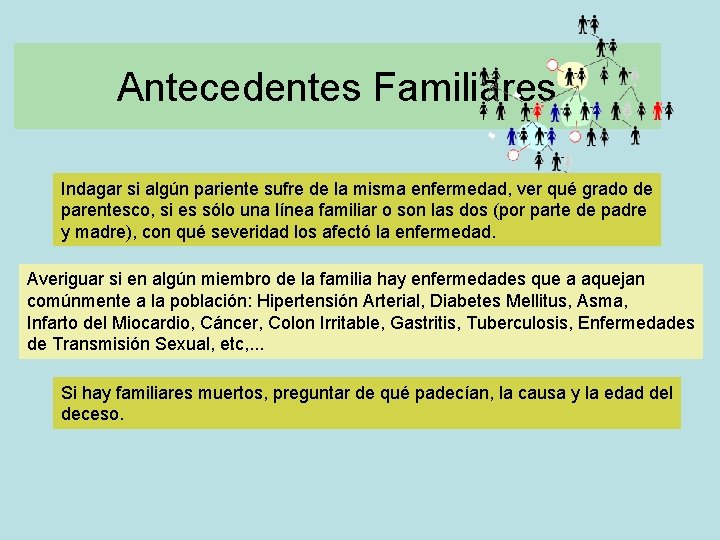 Antecedentes Familiares

Indagar si algún pariente sufre de la misma enfermedad, ver qué grado de parentesco, si es sólo una línea familiar o son las dos (por parte de padre y madre), con qué severidad los afectó la enfermedad.

Averiguar si en algún miembro de la familia hay enfermedades que a aquejan comúnmente a la población: Hipertensión Arterial, Diabetes Mellitus, Asma, Infarto del Miocardio, Cáncer, Colon Irritable, Gastritis, Tuberculosis, Enfermedades de Transmisión Sexual, etc,...

Si hay familiares muertos, preguntar de qué padecían, la causa y la edad del deceso.